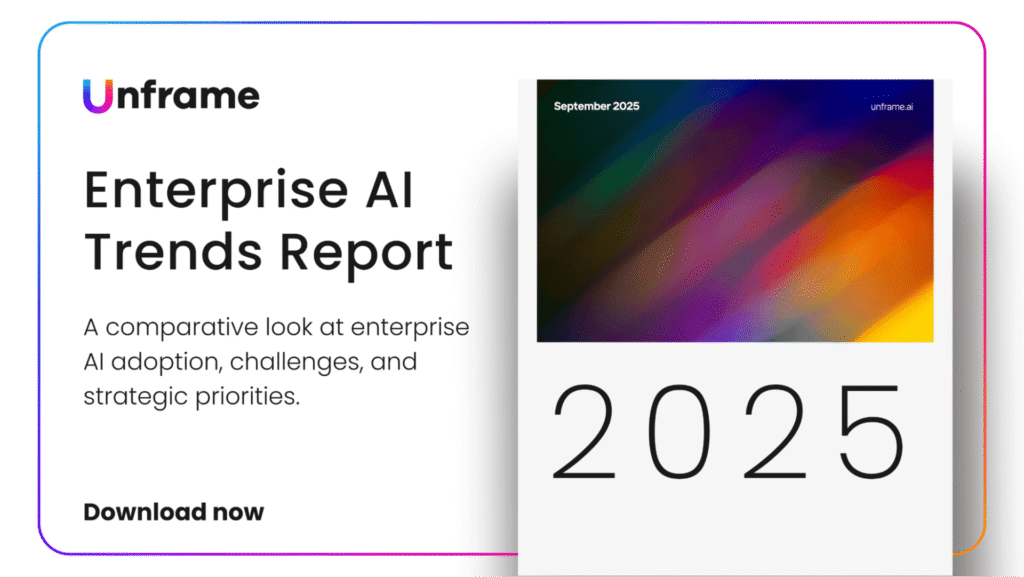 Unframe

Enterprise AI Trends Report

A comparative look at enterprise AI adoption, challenges, and strategic priorities.

Download now

September 2025

unframe.ai

2025